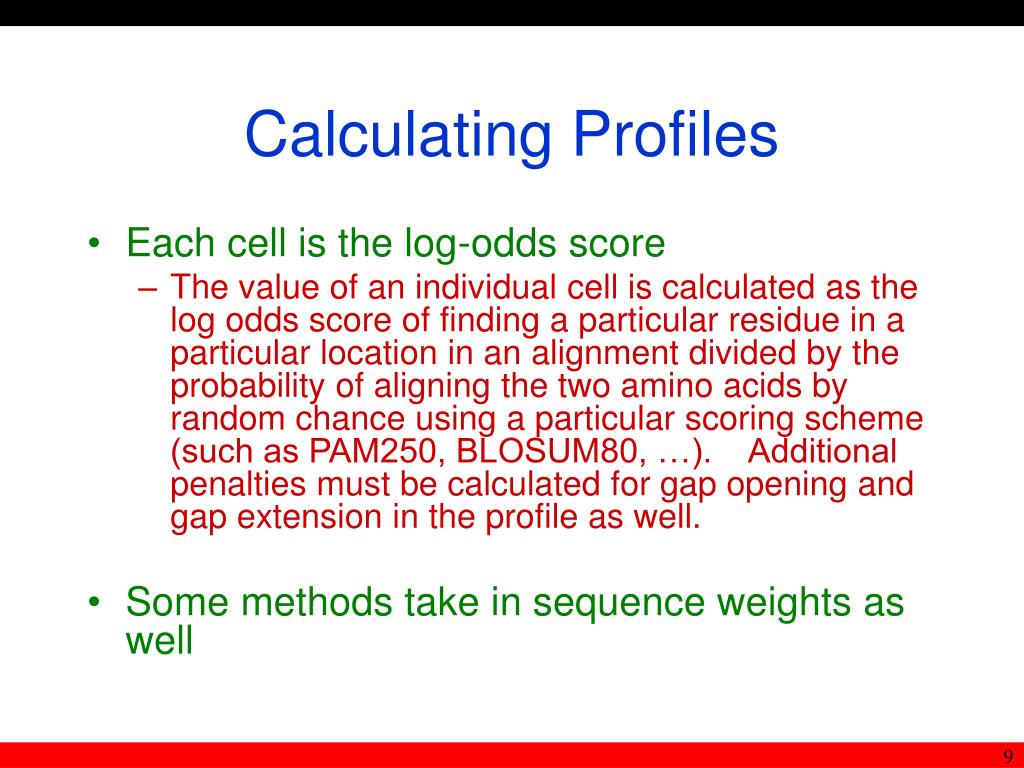 Calculating Profiles

• Each cell is the log-odds score
– The value of an individual cell is calculated as the log odds score of finding a particular residue in a particular location in an alignment divided by the probability of aligning the two amino acids by random chance using a particular scoring scheme (such as PAM250, BLOSUM80, …). Additional penalties must be calculated for gap opening and gap extension in the profile as well.

• Some methods take in sequence weights as well

9